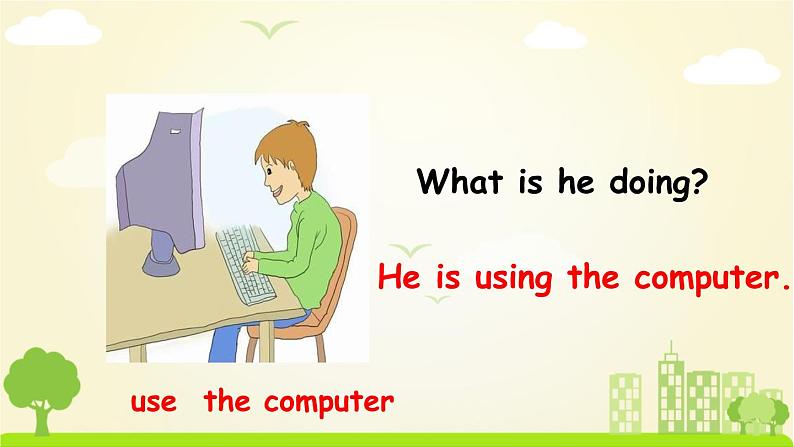 What is he doing?

He is using the computer.

use the computer